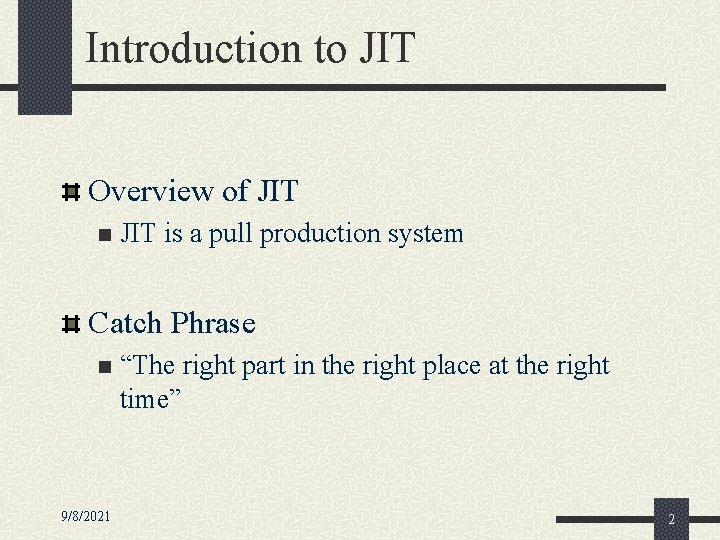 Introduction to JIT

Overview of JIT

JIT is a pull production system

Catch Phrase

“The right part in the right place at the right time”

9/8/2021

2